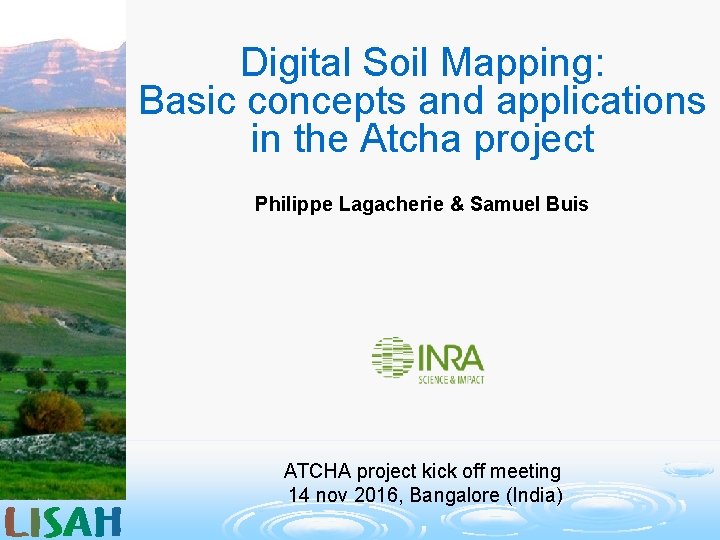 Digital Soil Mapping: Basic concepts and applications in the Atcha project

Philippe Lagacherie & Samuel Buis

INRA
SCIENCE & IMPACT

ATCHA project kick off meeting
14 nov 2016, Bangalore (India)

LISAH